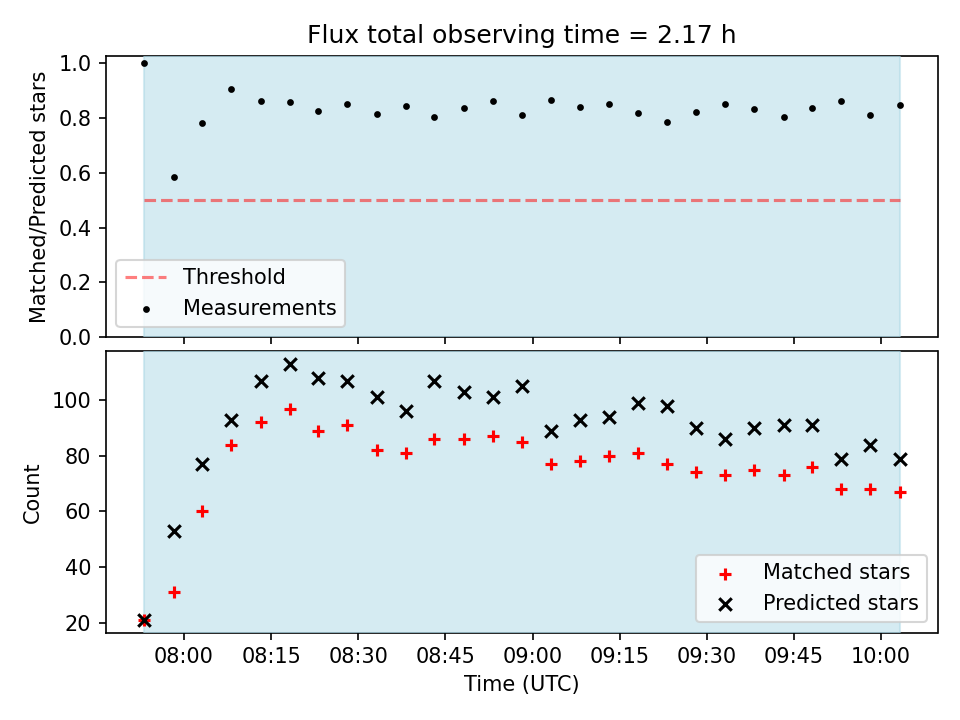 Flux total observing time = 2.17 h

Matched/Predicted stars

1.0
0.8
0.6
0.4
0.2
0.0

Threshold
Measurements

Count

100
80
60
40
20

Matched stars
Predicted stars

08:00 08:15 08:30 08:45 09:00 09:15 09:30 09:45 10:00

Time (UTC)